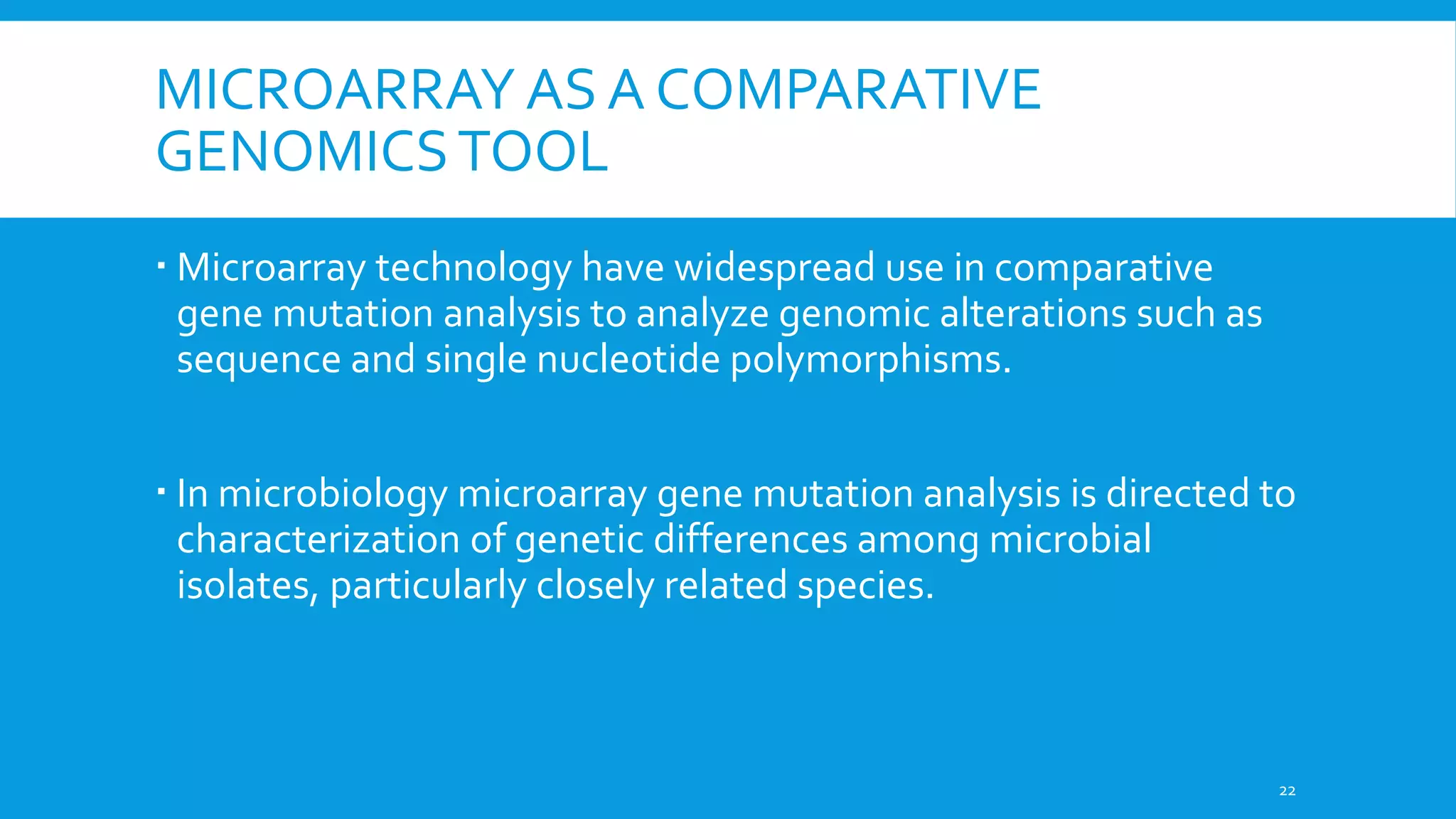 MICROARRAY AS A COMPARATIVE GENOMICS TOOL

▪ Microarray technology have widespread use in comparative gene mutation analysis to analyze genomic alterations such as sequence and single nucleotide polymorphisms.

▪ In microbiology microarray gene mutation analysis is directed to characterization of genetic differences among microbial isolates, particularly closely related species.

22